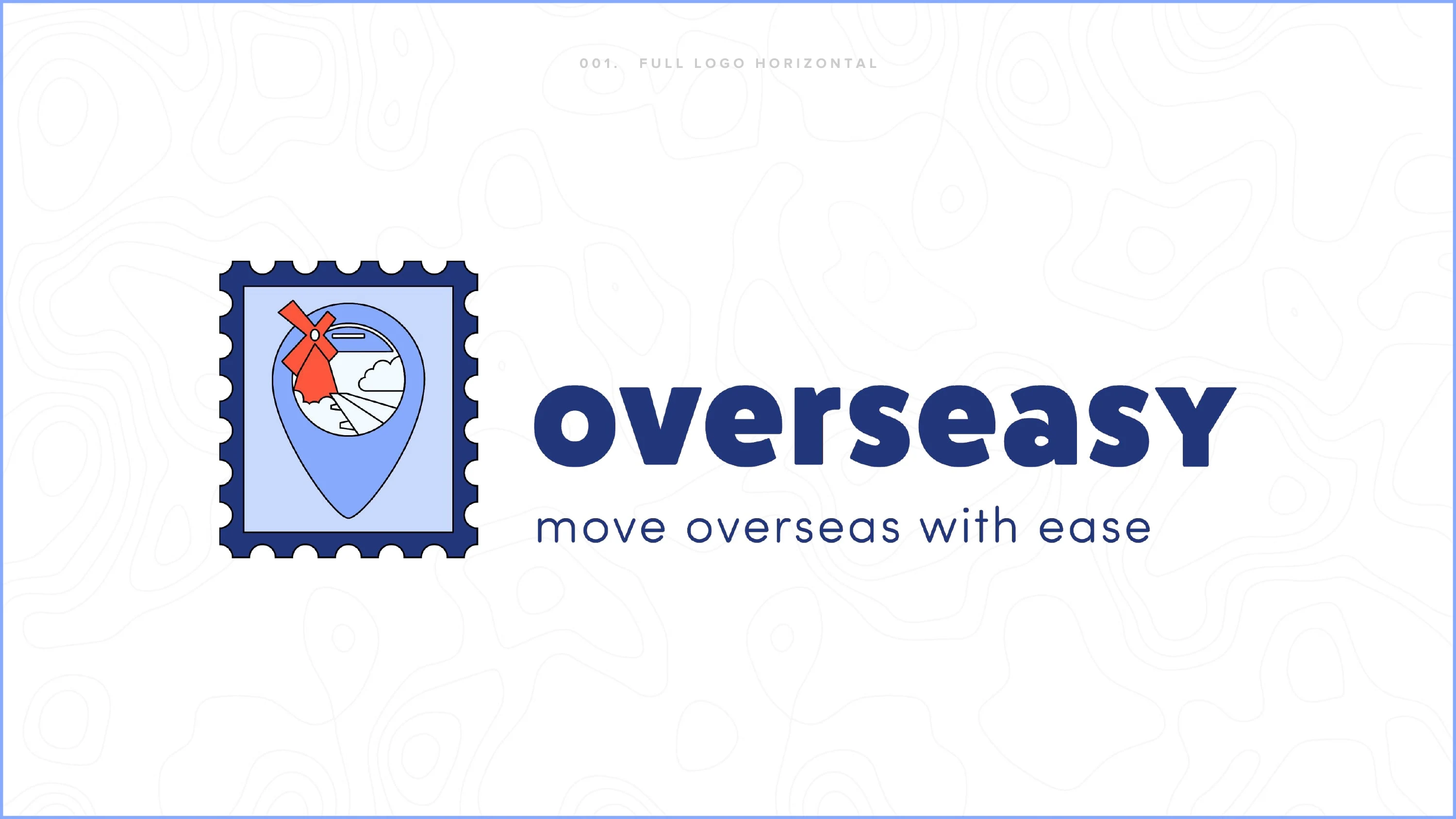 001. FULL LOGO HORIZONTAL

overseasy

move overseas with ease